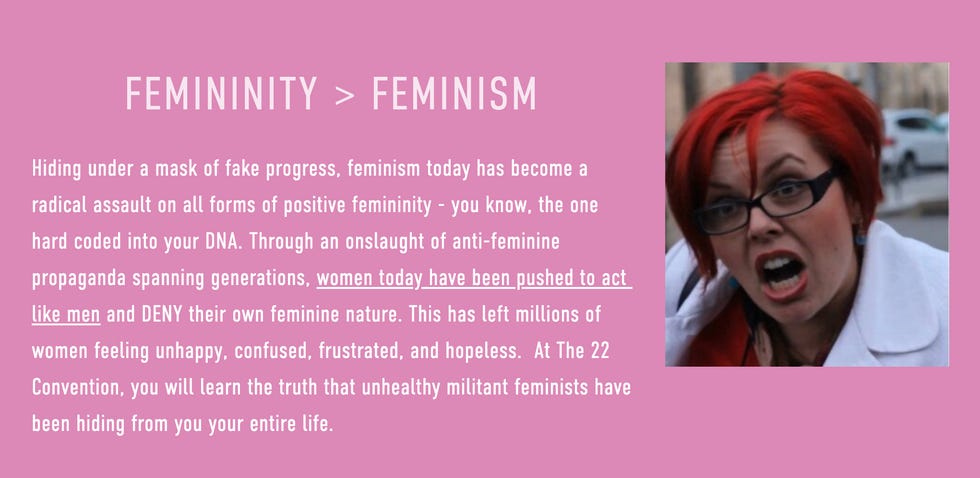 FEMININITY > FEMINISM

Hiding under a mask of fake progress, feminism today has become a radical assault on all forms of positive femininity - you know, the one hard coded into your DNA. Through an onslaught of anti-feminine propaganda spanning generations, women today have been pushed to act like men and DENY their own feminine nature. This has left millions of women feeling unhappy, confused, frustrated, and hopeless. At The 22 Convention, you will learn the truth that unhealthy militant feminists have been hiding from you your entire life.